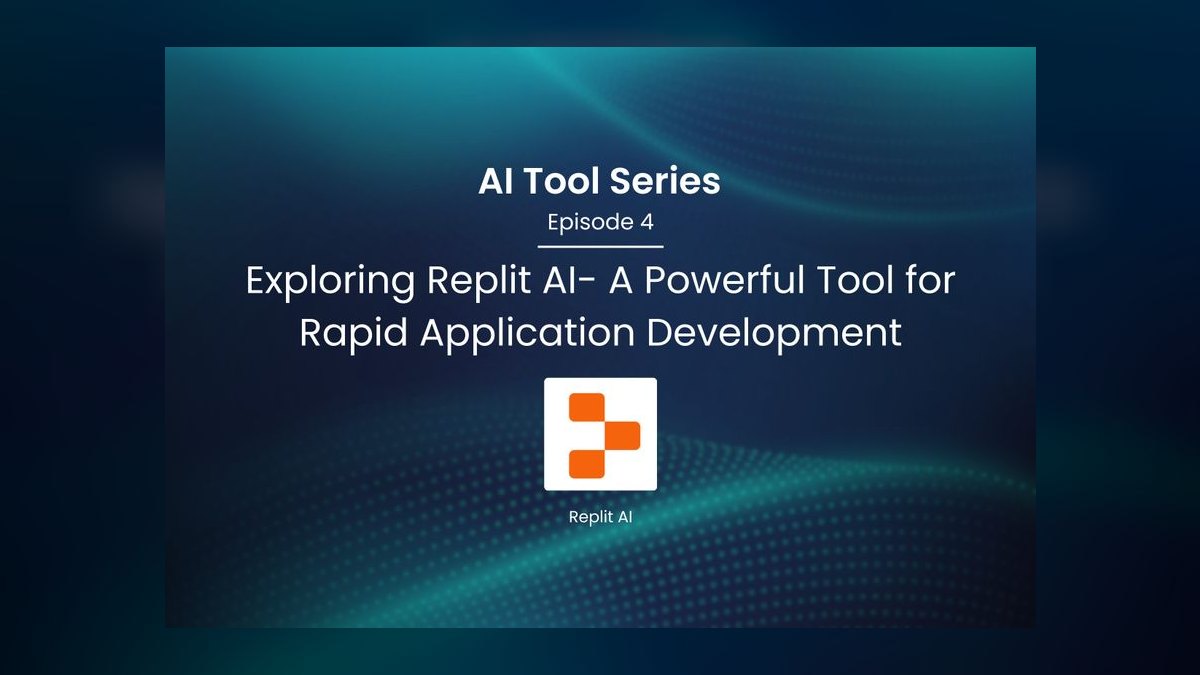 AI Tool Series

Episode 4

Exploring Replit AI- A Powerful Tool for Rapid Application Development

Replit AI